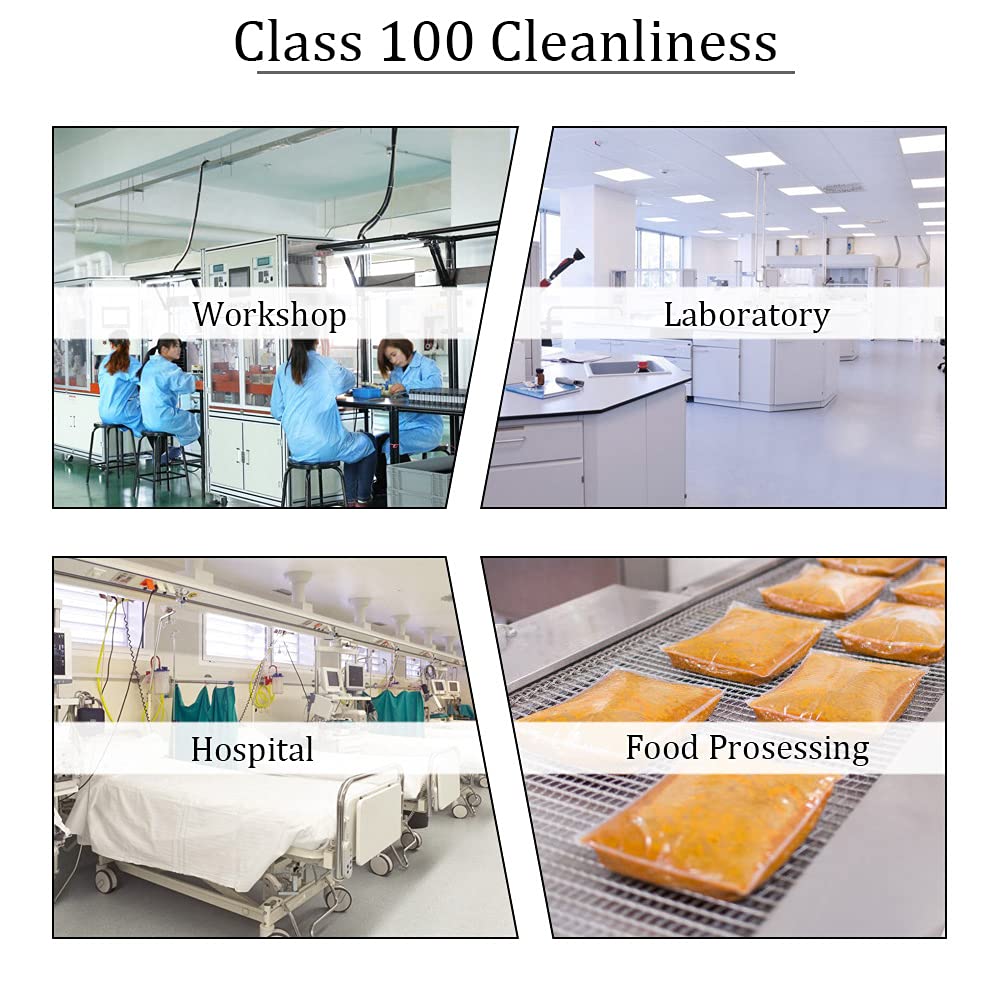 Class 100 Cleanliness

Workshop

Laboratory

Hospital

Food Prosessing